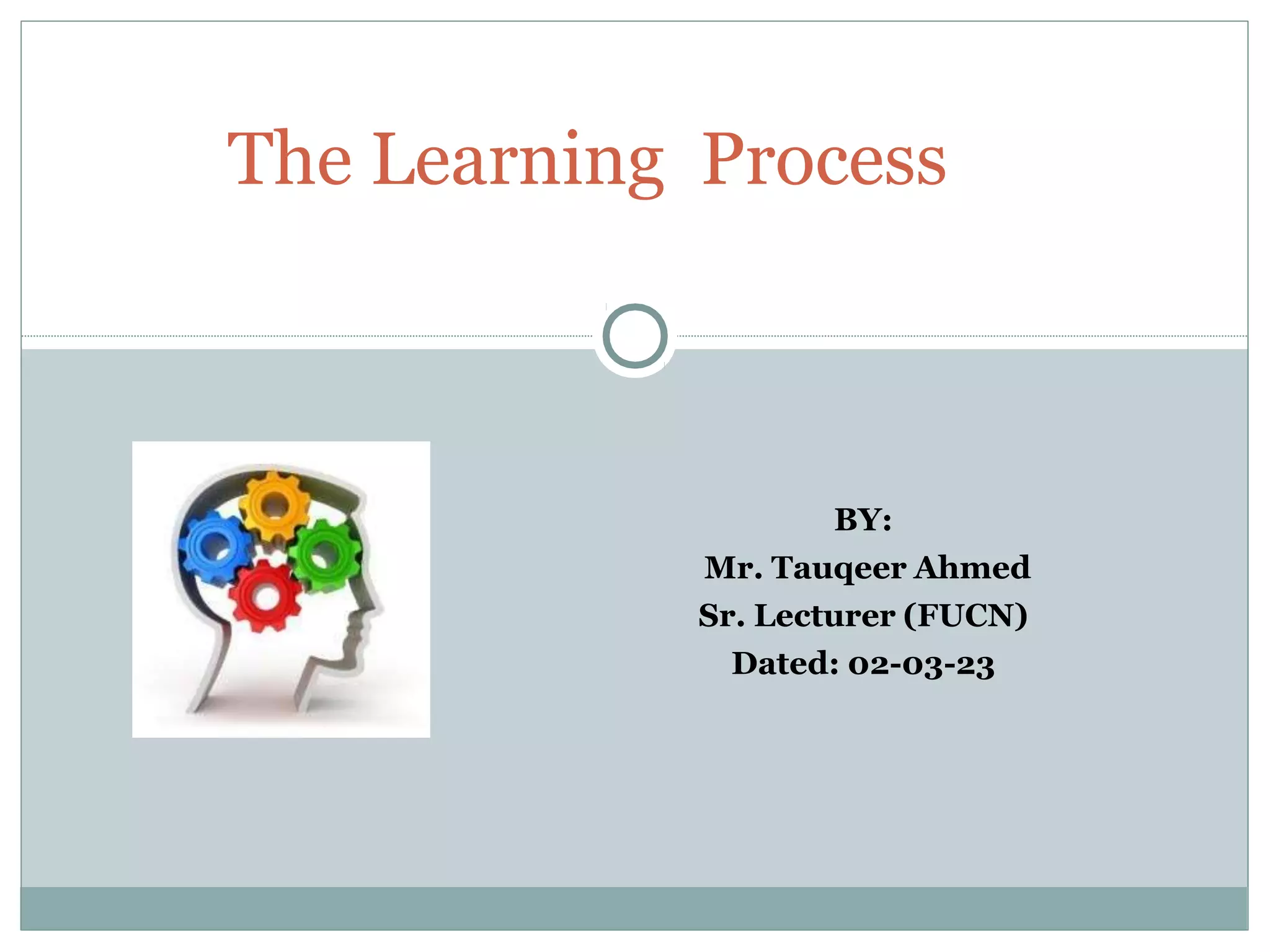 The Learning Process

BY:
Mr. Tauqeer Ahmed
Sr. Lecturer (FUCN)
Dated: 02-03-23